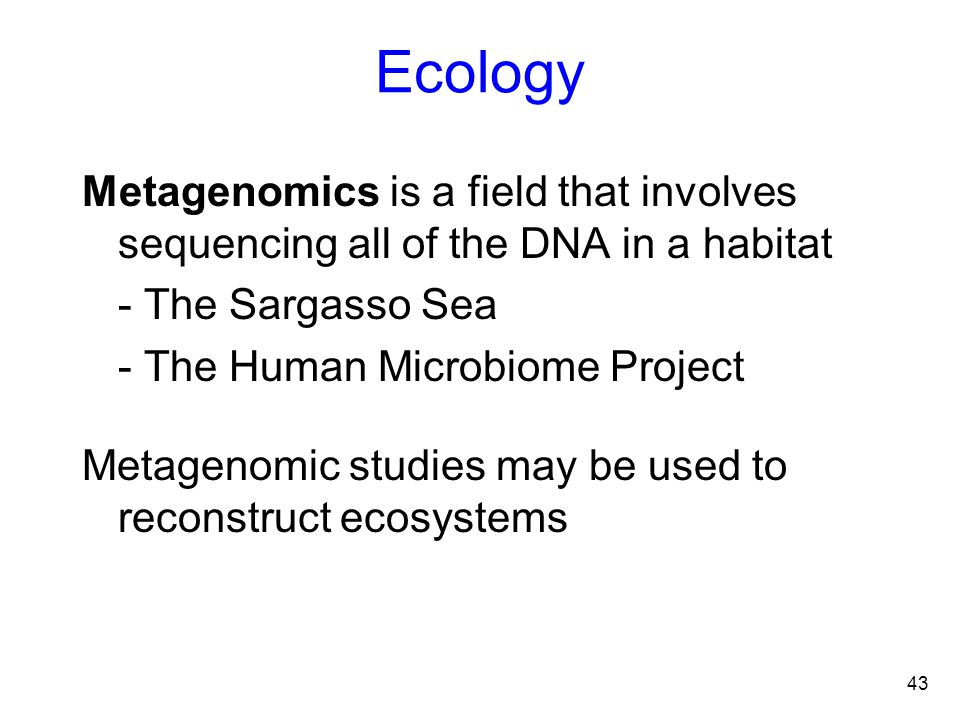 Ecology

Metagenomics is a field that involves sequencing all of the DNA in a habitat

- The Sargasso Sea

- The Human Microbiome Project

Metagenomic studies may be used to reconstruct ecosystems

43